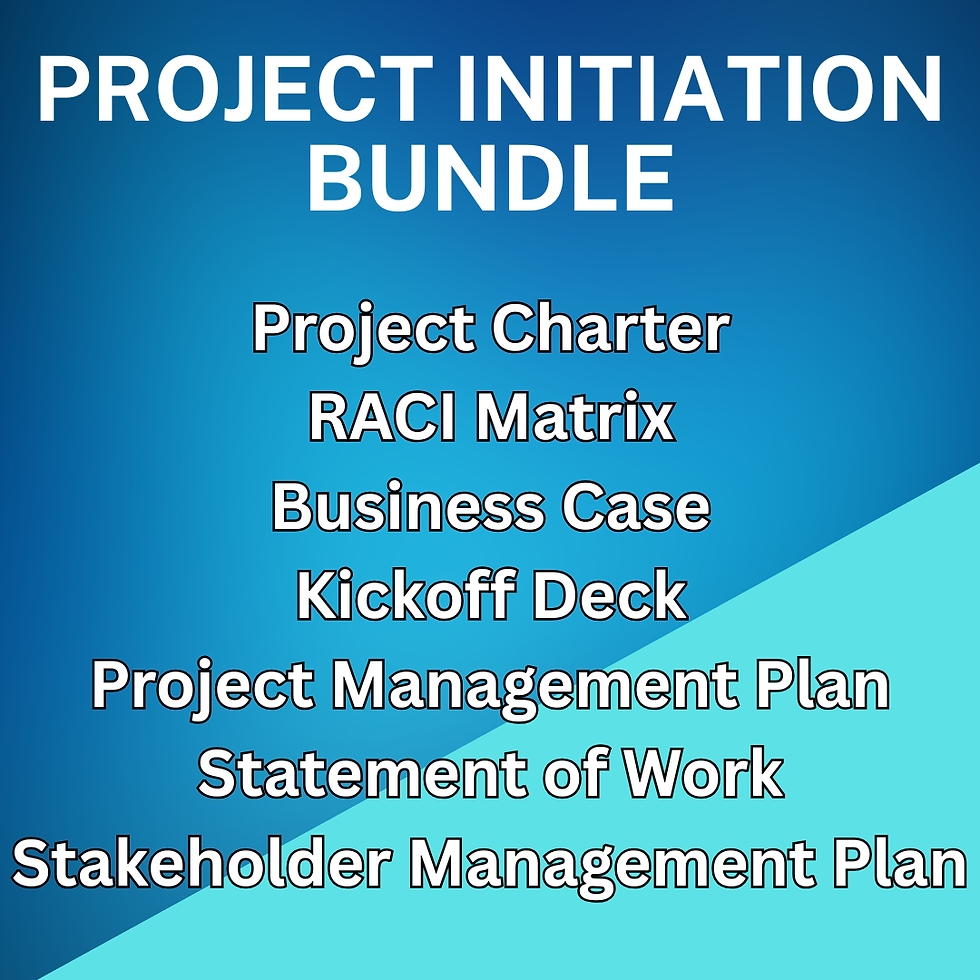 PROJECT INITIATION BUNDLE

Project Charter
RACI Matrix
Business Case
Kickoff Deck
Project Management Plan
Statement of Work
Stakeholder Management Plan